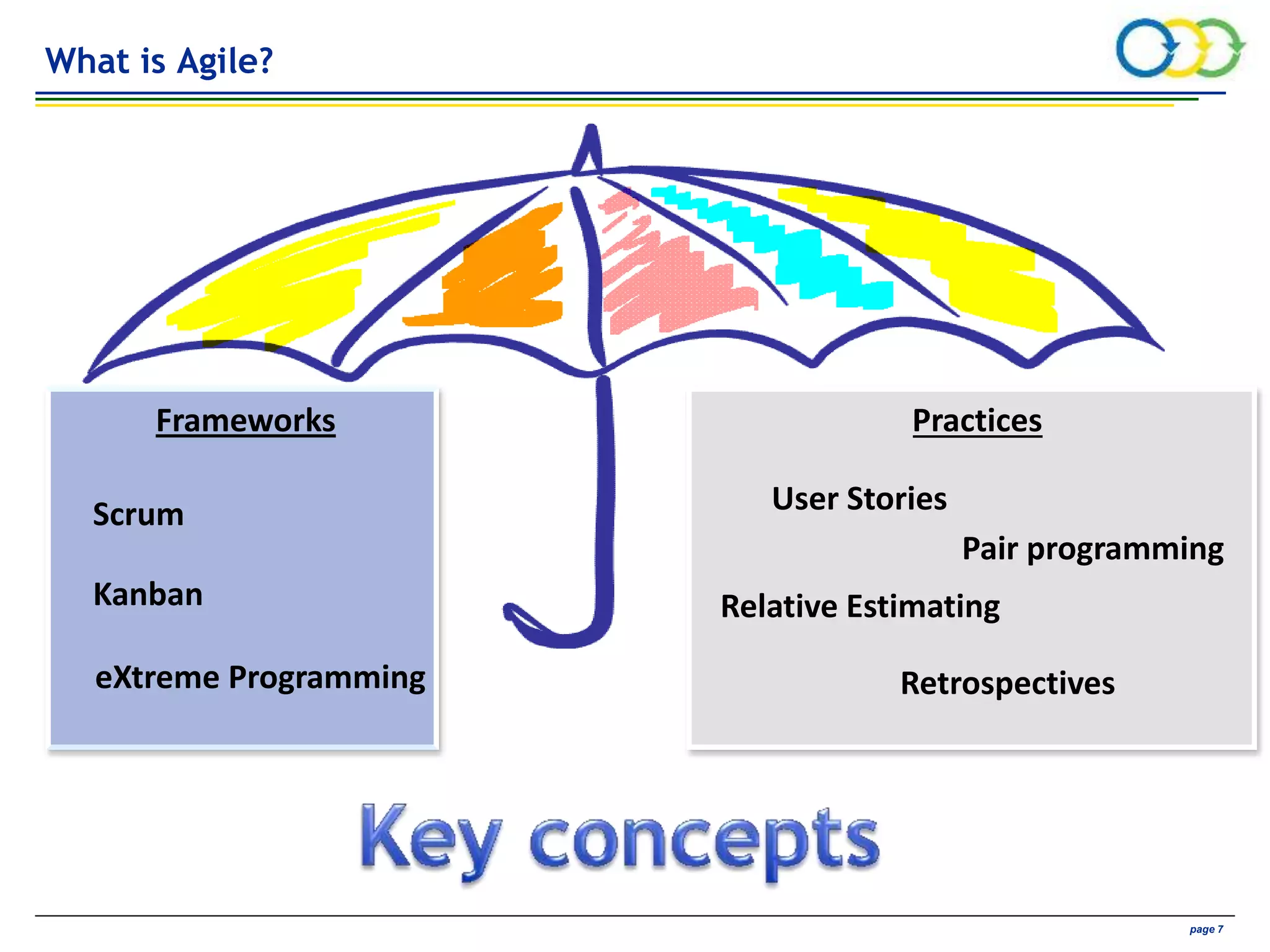 What is Agile?

Frameworks

Scrum

Kanban

eXtreme Programming

Practices

User Stories

Pair programming

Relative Estimating

Retrospectives

Key concepts

page 7